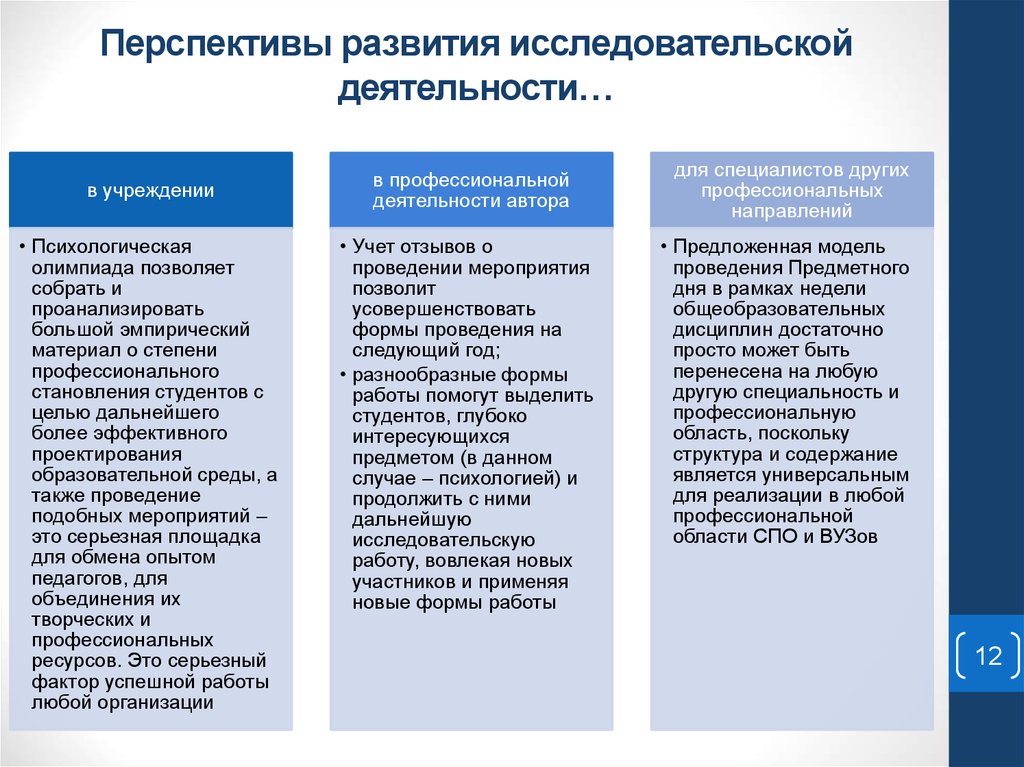 Перспективы развития исследовательской деятельности…

в учреждении

• Психологическая олимпиада позволяет собрать и проанализировать большой эмпирический материал о степени профессионального становления студентов с целью дальнейшего более эффективного проектирования образовательной среды, а также проведение подобных мероприятий – это серьезная площадка для обмена опытом педагогов, для объединения их творческих и профессиональных ресурсов. Это серьезный фактор успешной работы любой организации

в профессиональной деятельности автора

• Учет отзывов о проведении мероприятия позволит усовершенствовать формы проведения на следующий год;
• разнообразные формы работы помогут выделить студентов, глубоко интересующихся предметом (в данном случае – психологией) и продолжить с ними дальнейшую исследовательскую работу, вовлекая новых участников и применяя новые формы работы

для специалистов других профессиональных направлений

• Предложенная модель проведения Предметного дня в рамках недели общеобразовательных дисциплин достаточно просто может быть перенесена на любую другую специальность и профессиональную область, поскольку структура и содержание является универсальным для реализации в любой профессиональной области СПО и ВУЗов

12